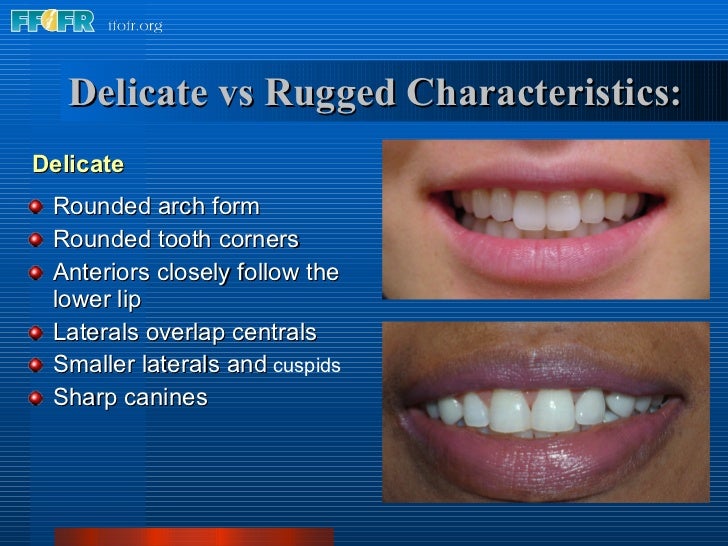 FFOFR ffofr.org

Delicate vs Rugged Characteristics:

Delicate

- Rounded arch form
- Rounded tooth corners
- Anteriors closely follow the lower lip
- Laterals overlap centrals
- Smaller laterals and cuspids
- Sharp canines